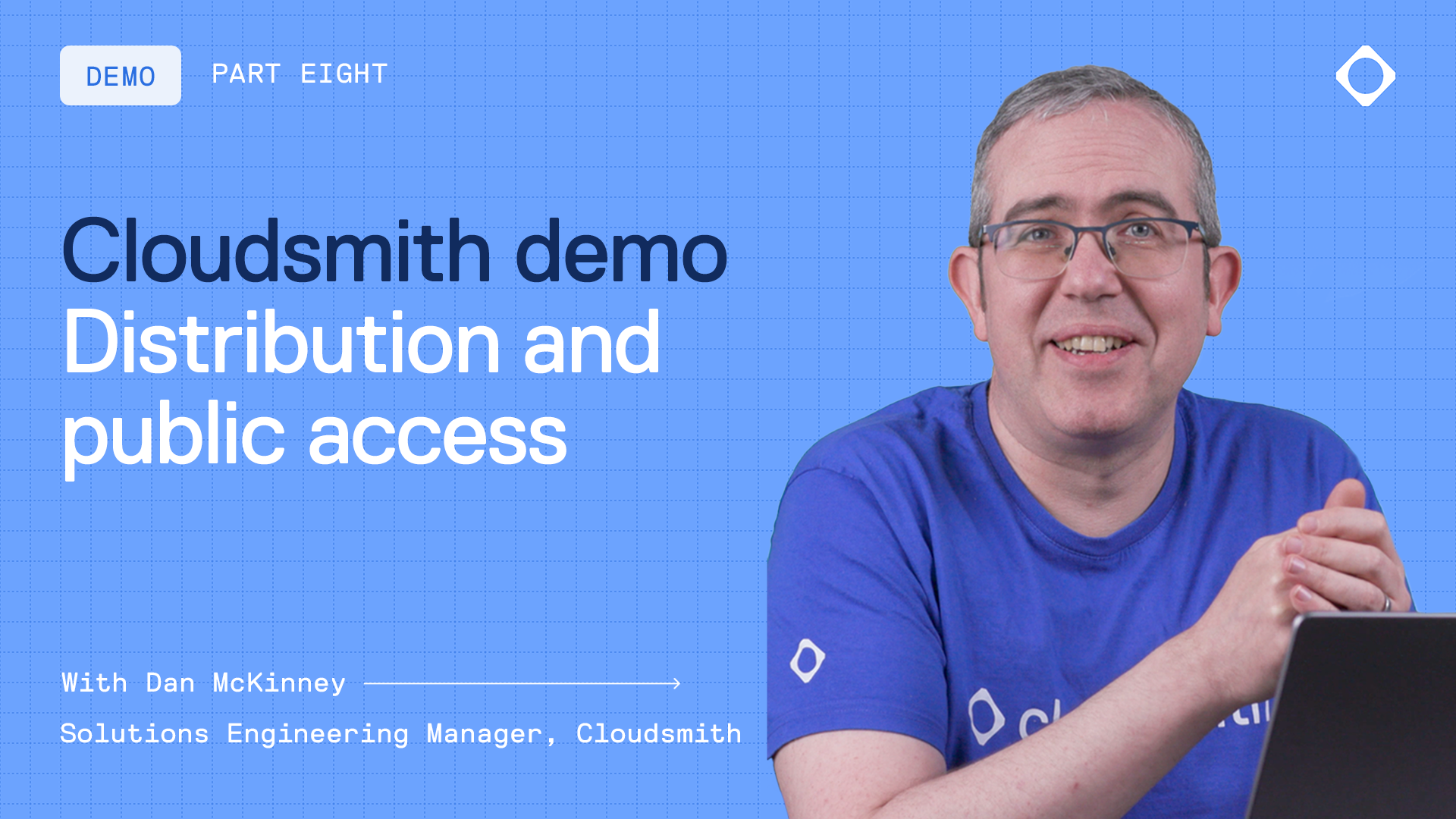 DEMO PART EIGHT

Cloudsmith demo
Distribution and public access

With Dan McKinney

Solutions Engineering Manager, Cloudsmith